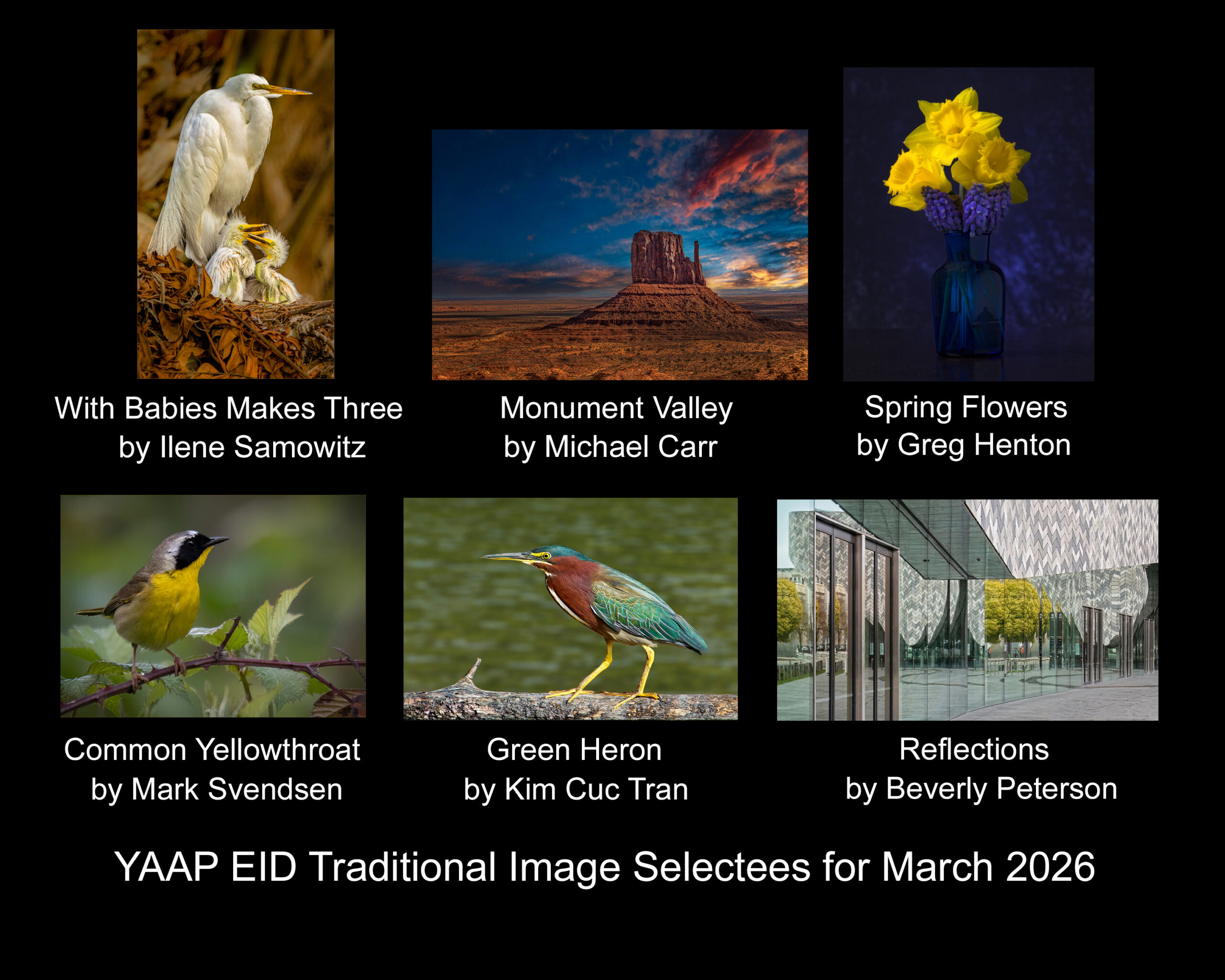 With Babies Makes Three
by Ilene Samowitz

Monument Valley
by Michael Carr

Spring Flowers
by Greg Henton

Common Yellowthroat
by Mark Svendsen

Green Heron
by Kim Cuc Tran

Reflections
by Beverly Peterson

YAAP EID Traditional Image Selectees for March 2026